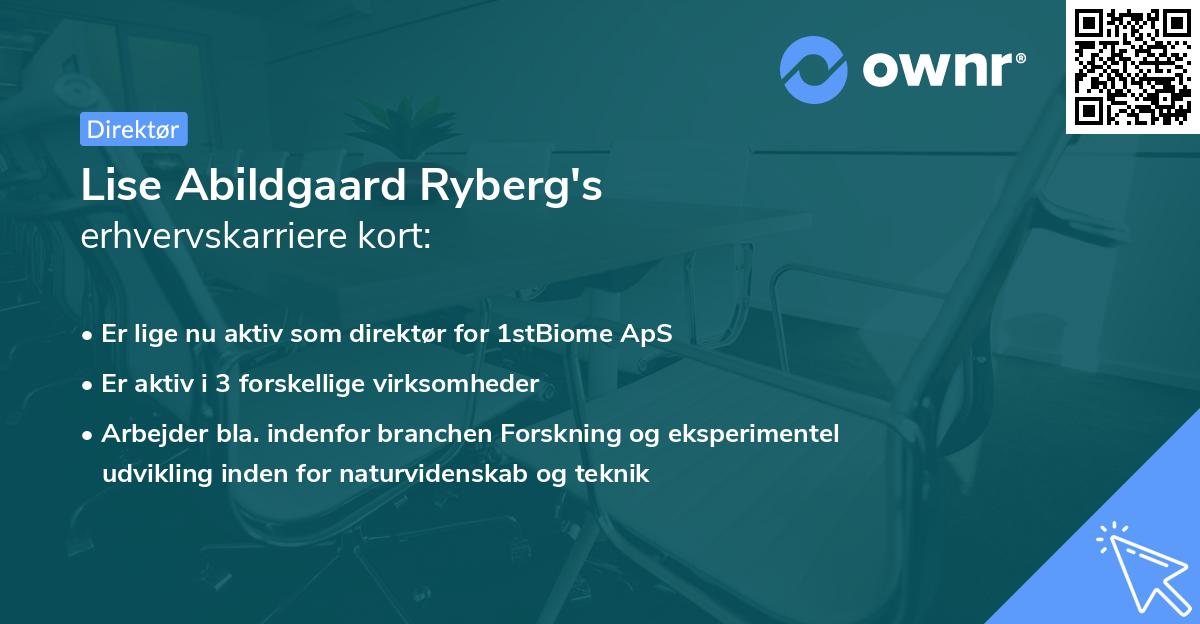 ownr®

Direktør

Lise Abildgaard Ryberg's
erhvervskarriere kort:

• Er lige nu aktiv som direktør for 1stBiome ApS
• Er aktiv i 3 forskellige virksomheder
• Arbejder bla. indenfor branchen Forskning og eksperimentel udvikling inden for naturvidenskab og teknik